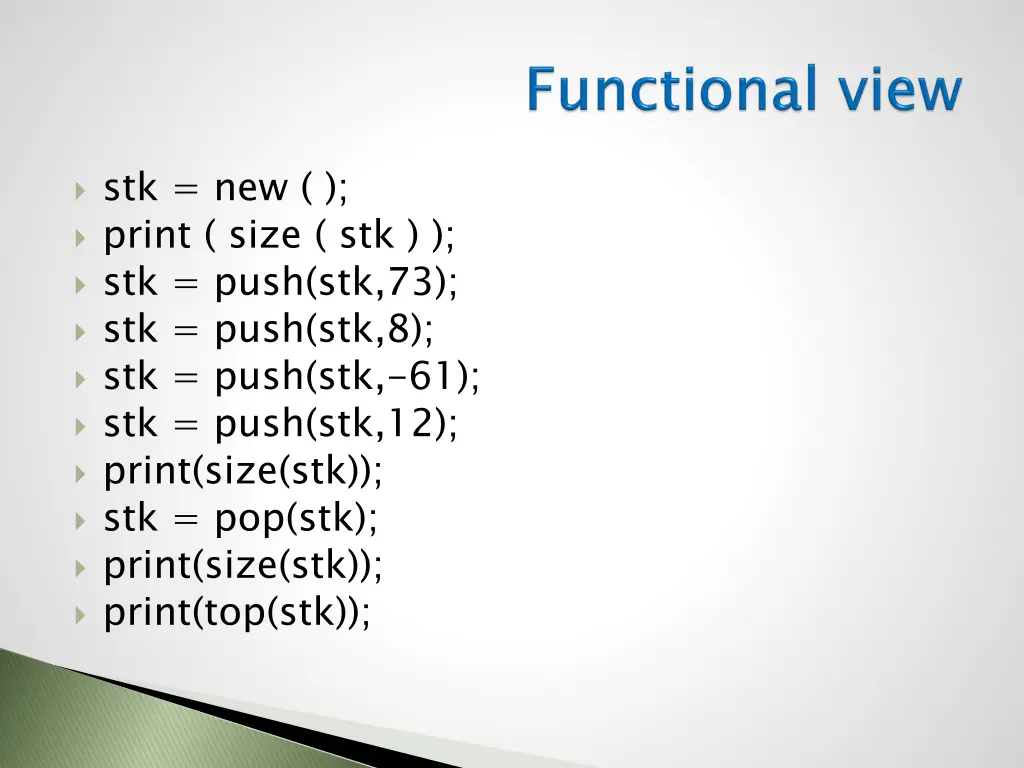 Functional view

stk = new ( );
print ( size ( stk ) );
stk = push(stk,73);
stk = push(stk,8);
stk = push(stk,-61);
stk = push(stk,12);
print(size(stk));
stk = pop(stk);
print(size(stk));
print(top(stk));